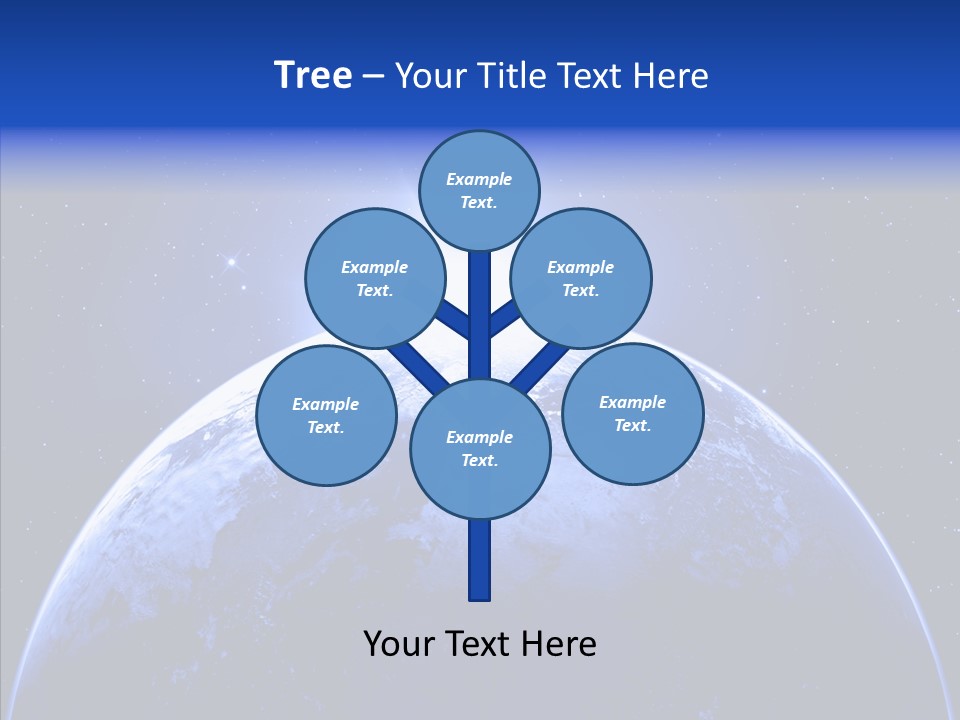 Tree – Your Title Text Here

Example Text.

Example Text.

Example Text.

Example Text.

Example Text.

Example Text.

Your Text Here